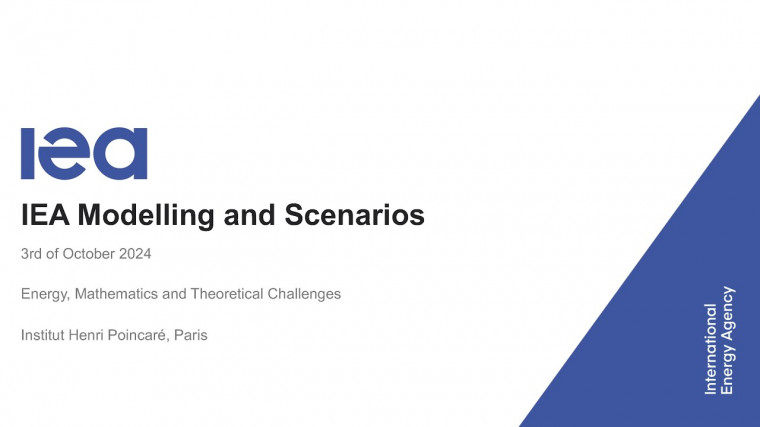 iea

IEA Modelling and Scenarios

3rd of October 2024

Energy, Mathematics and Theoretical Challenges

Institut Henri Poincaré, Paris

International Energy Agency